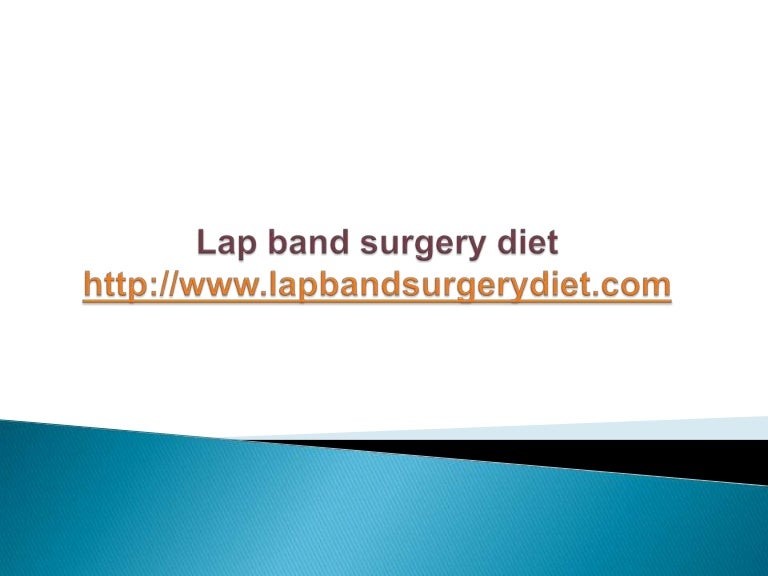 Lap band surgery diet
http://www.lapbandsurgerydiet.com